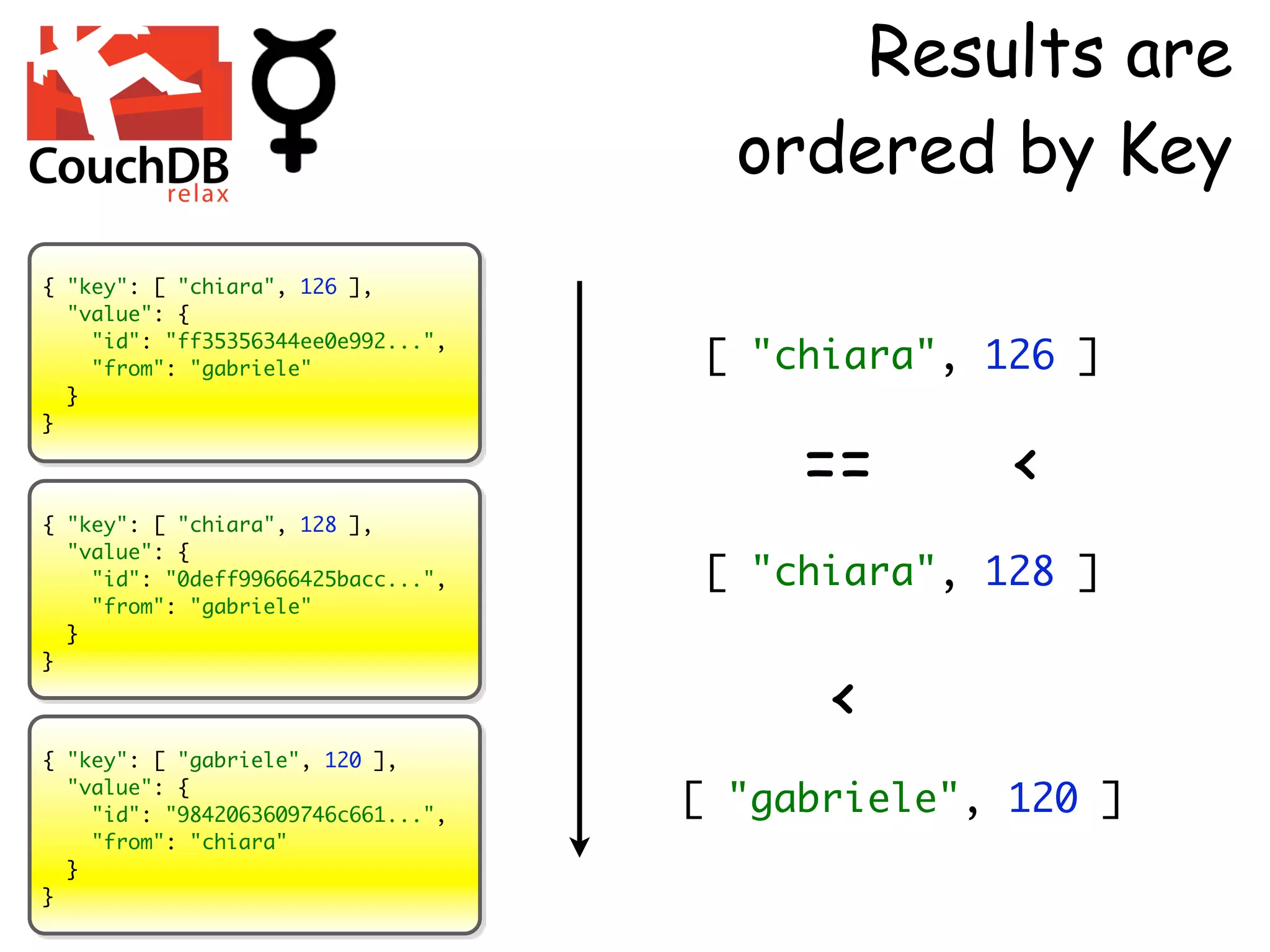 CouchDB
relax

Results are ordered by Key

{ "key": [ "chiara", 126 ],
  "value": {
    "id": "ff35356344ee0e992...",
    "from": "gabriele"
  }
}

{ "key": [ "chiara", 128 ],
  "value": {
    "id": "0deff99666425bacc...",
    "from": "gabriele"
  }
}

{ "key": [ "gabriele", 120 ],
  "value": {
    "id": "9842063609746c661...",
    "from": "chiara"
  }
}

[ "chiara", 126 ]

== <

[ "chiara", 128 ]

<

[ "gabriele", 120 ]